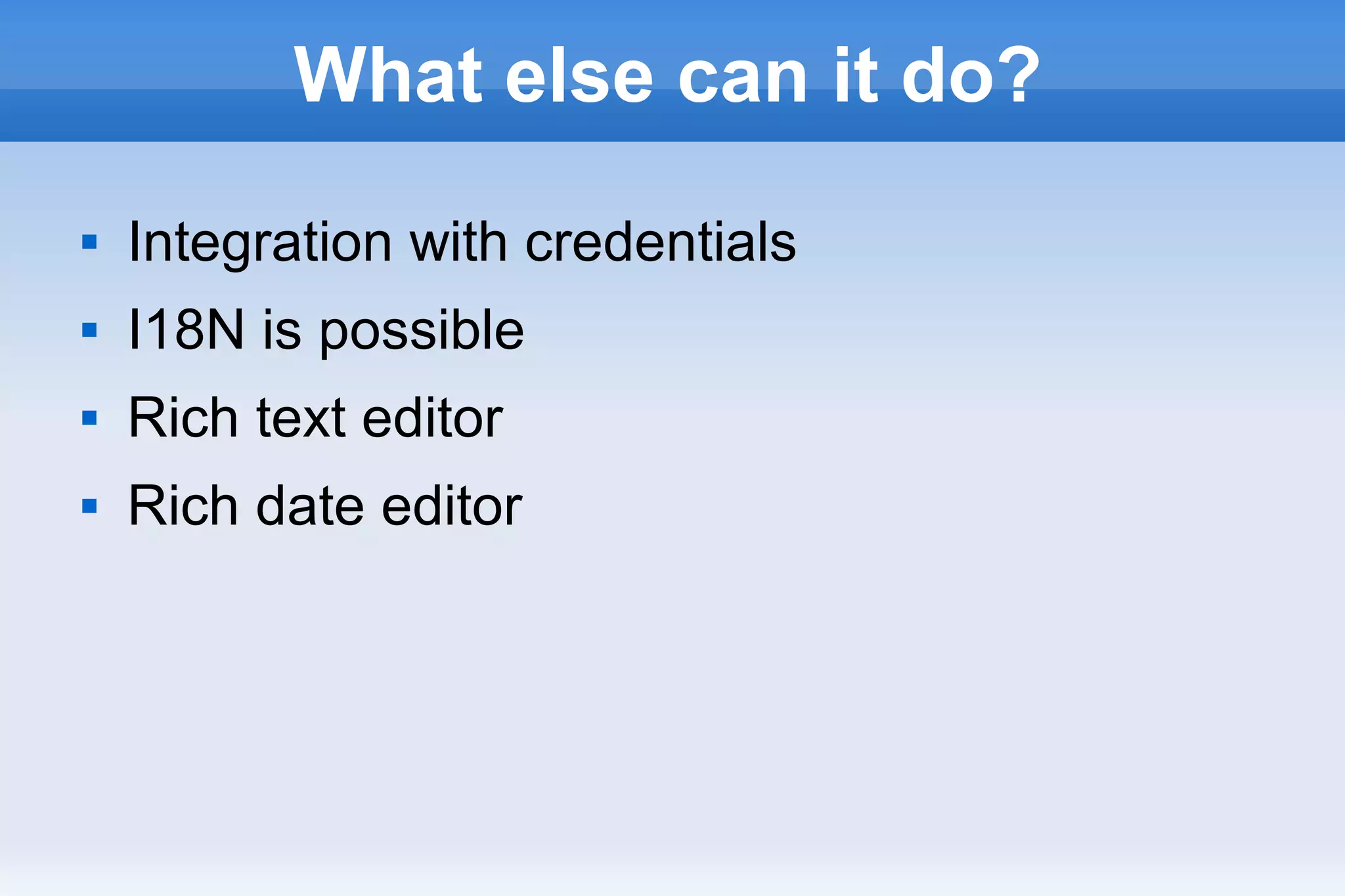 What else can it do?

- Integration with credentials
- I18N is possible
- Rich text editor
- Rich date editor